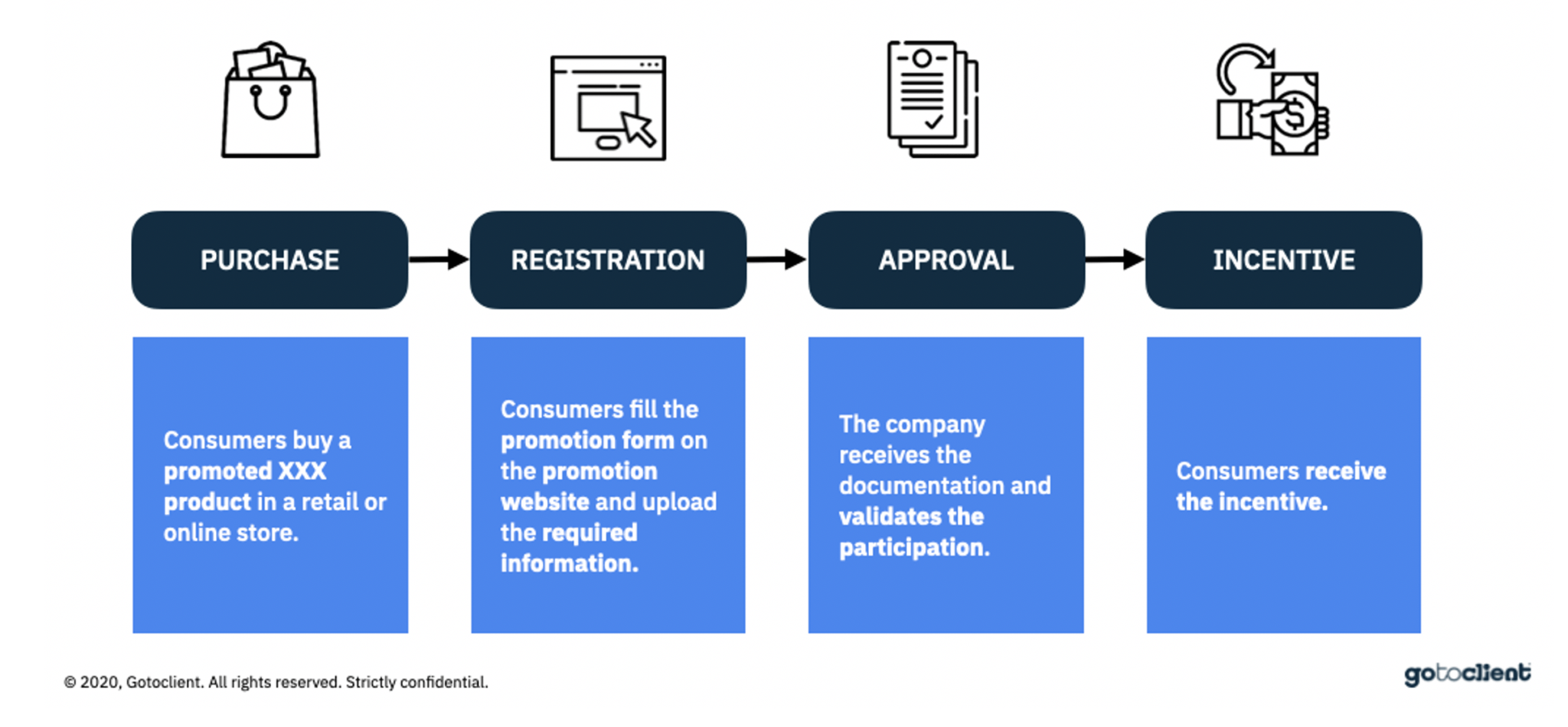 PURCHASE

REGISTRATION

APPROVAL

INCENTIVE

Consumers buy a promoted XXX product in a retail or online store.

Consumers fill the promotion form on the promotion website and upload the required information.

The company receives the documentation and validates the participation.

Consumers receive the incentive.

© 2020, Gotoclient. All rights reserved. Strictly confidential.

gotoclient